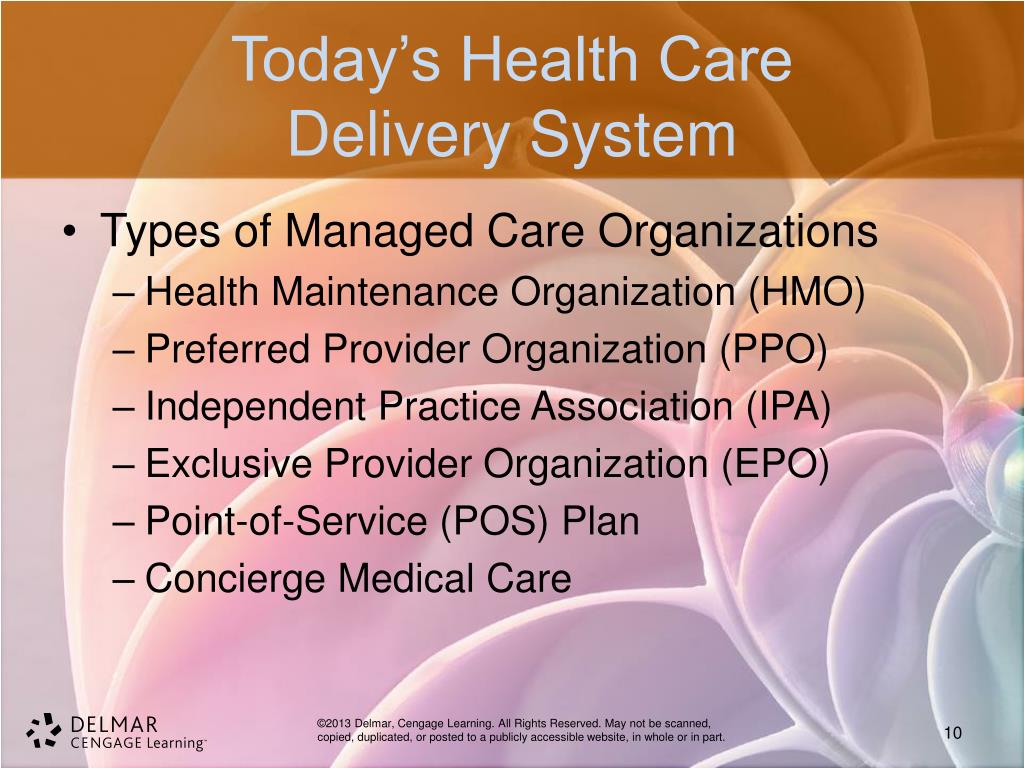 Today's Health Care Delivery System

• Types of Managed Care Organizations
– Health Maintenance Organization (HMO)
– Preferred Provider Organization (PPO)
– Independent Practice Association (IPA)
– Exclusive Provider Organization (EPO)
– Point-of-Service (POS) Plan
– Concierge Medical Care

DELMAR
CENGAGE Learning™

©2013 Delmar, Cengage Learning. All Rights Reserved. May not be scanned, copied, duplicated, or posted to a publicly accessible website, in whole or in part.

10